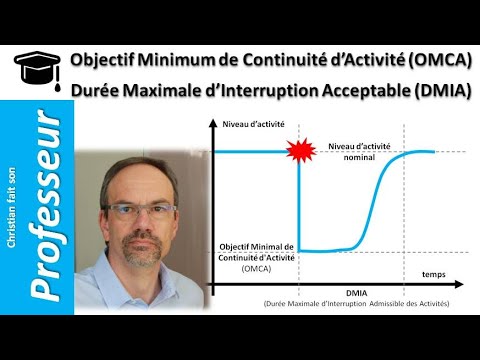 Objectif Minimum de Continuité d'Activité (OMCA)
Durée Maximale d'Interruption Acceptable (DMIA)

Christian fait son
Professeur

Niveau d'activité

Niveau d'activité nominal

Objectif Minimal de Continuité d'Activité (OMCA)

temps

DMIA
(Durée Maximale d'Interruption Admissible des Activités)